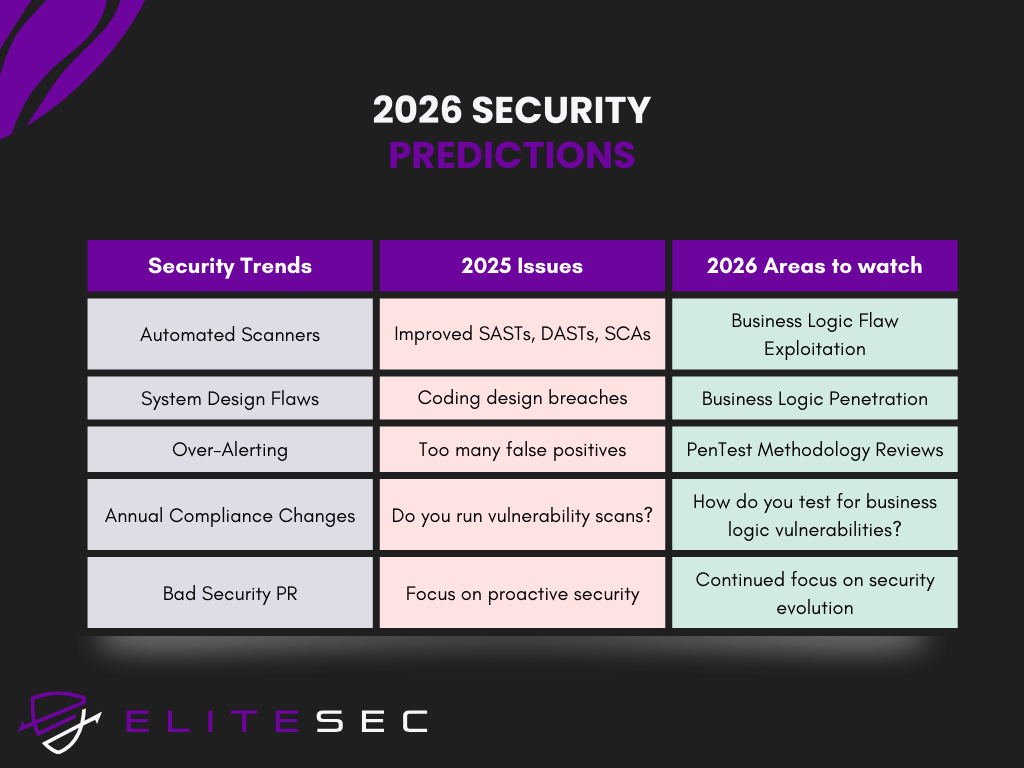 2026 SECURITY
PREDICTIONS

| Security Trends | 2025 Issues | 2026 Areas to watch |
|---|---|---|
| Automated Scanners | Improved SASTs, DASTs, SCAs | Business Logic Flaw Exploitation |
| System Design Flaws | Coding design breaches | Business Logic Penetration |
| Over-Alerting | Too many false positives | PenTest Methodology Reviews |
| Annual Compliance Changes | Do you run vulnerability scans? | How do you test for business logic vulnerabilities? |
| Bad Security PR | Focus on proactive security | Continued focus on security evolution |

ELITESEC